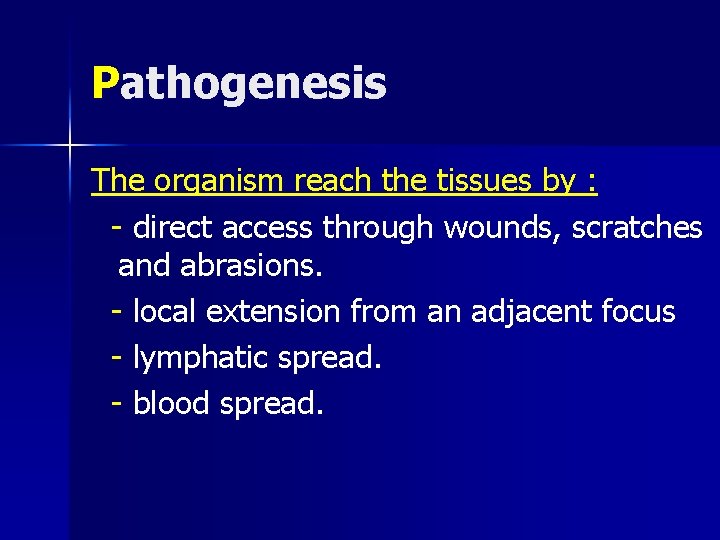 Pathogenesis

The organism reach the tissues by :

- direct access through wounds, scratches and abrasions.

- local extension from an adjacent focus

- lymphatic spread.

- blood spread.